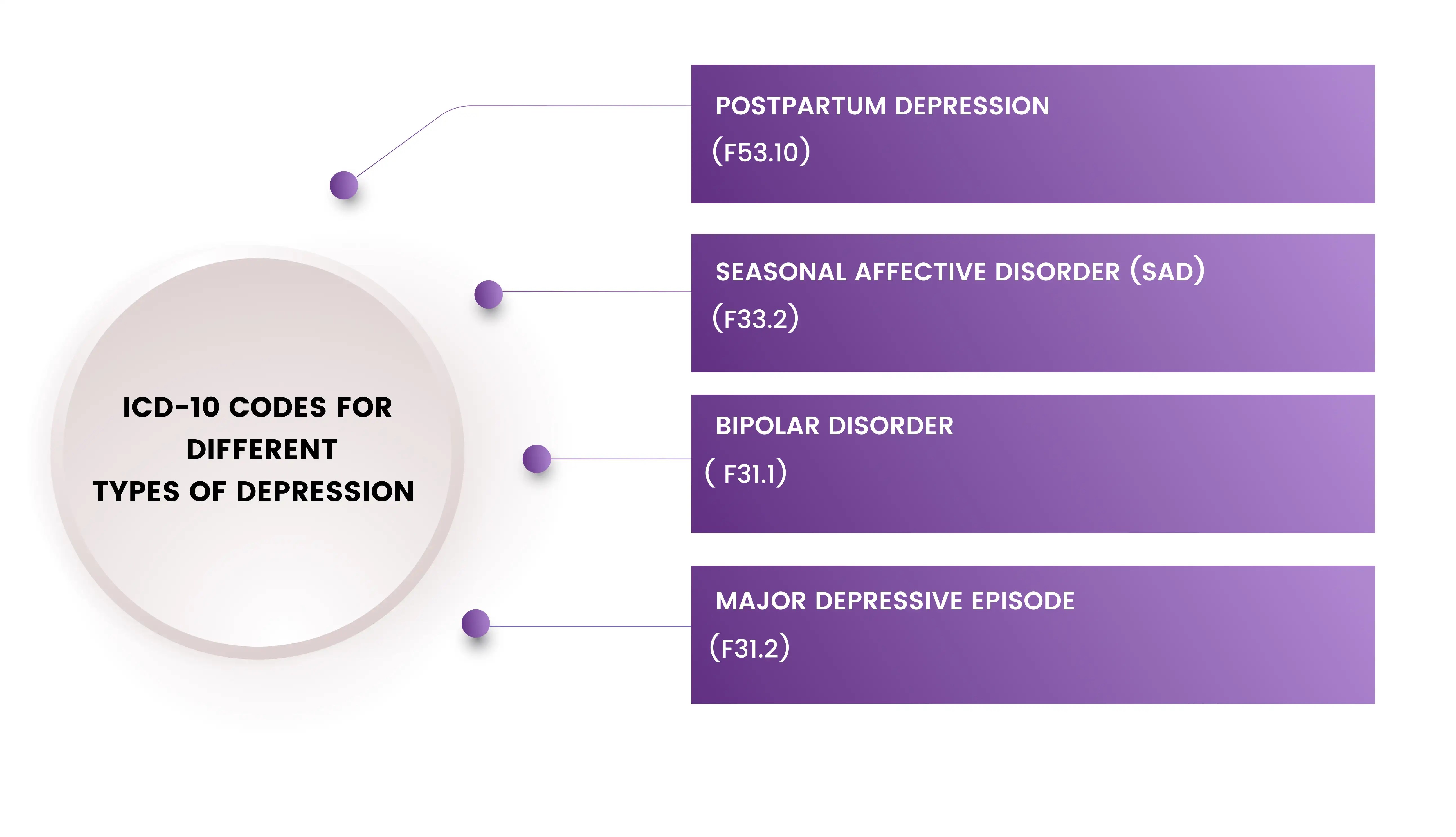 ICD-10 CODES FOR DIFFERENT TYPES OF DEPRESSION

POSTPARTUM DEPRESSION (F53.10)

SEASONAL AFFECTIVE DISORDER (SAD) (F33.2)

BIPOLAR DISORDER ( F31.1)

MAJOR DEPRESSIVE EPISODE (F31.2)